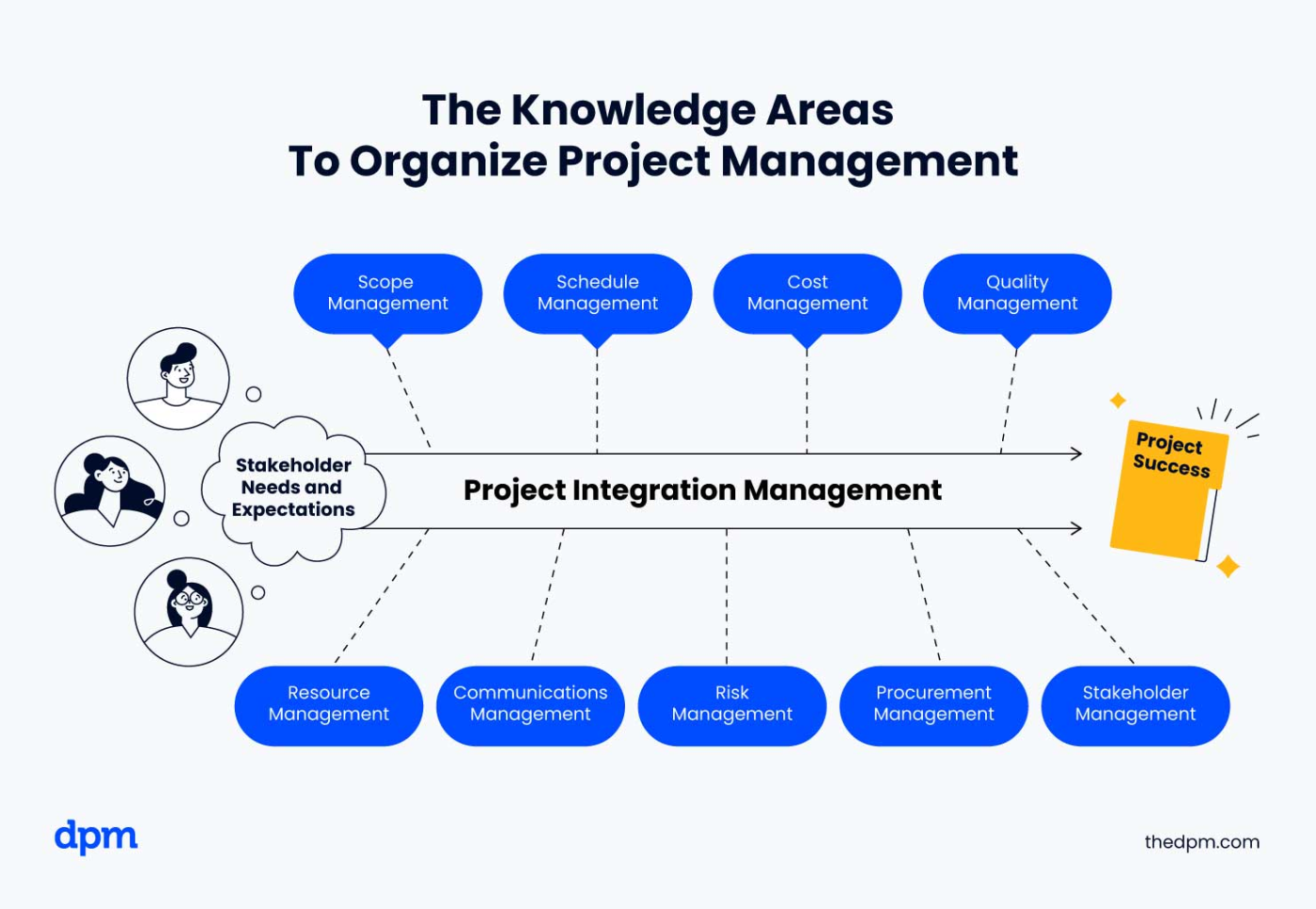 The Knowledge Areas
To Organize Project Management

Scope Management

Schedule Management

Cost Management

Quality Management

Stakeholder Needs and Expectations

Project Integration Management

Project Success

Resource Management

Communications Management

Risk Management

Procurement Management

Stakeholder Management

dpm

thedpm.com